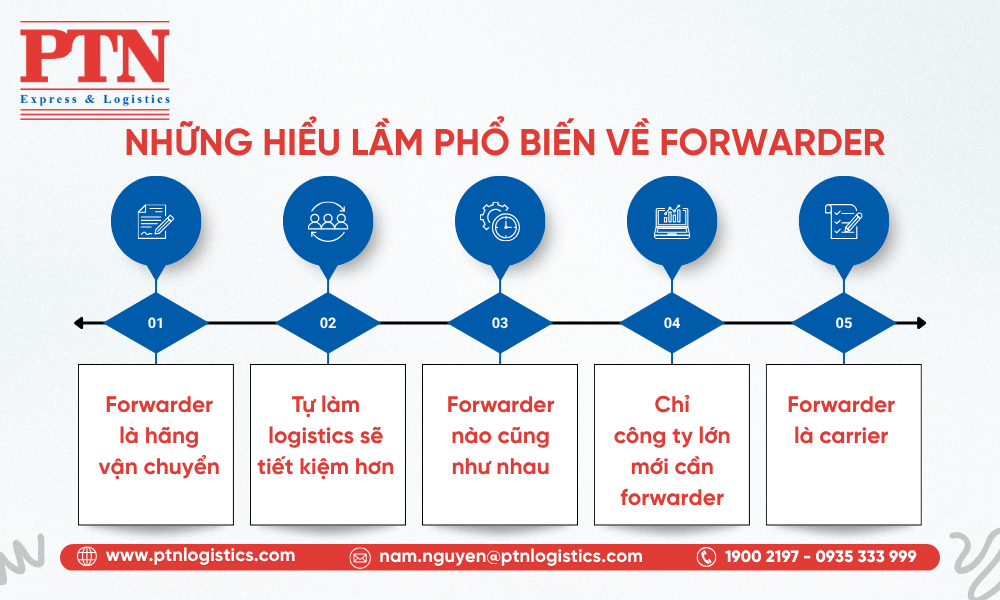 PTN
Express & Logistics

NHỮNG HIỂU LẦM PHỔ BIẾN VỀ FORWARDER

01
Forwarder là hãng vận chuyển

02
Tự làm logistics sẽ tiết kiệm hơn

03
Forwarder nào cũng như nhau

04
Chỉ công ty lớn mới cần forwarder

05
Forwarder là carrier

www.ptnlogistics.com
nam.nguyen@ptnlogistics.com
1900 2197 - 0935 333 999